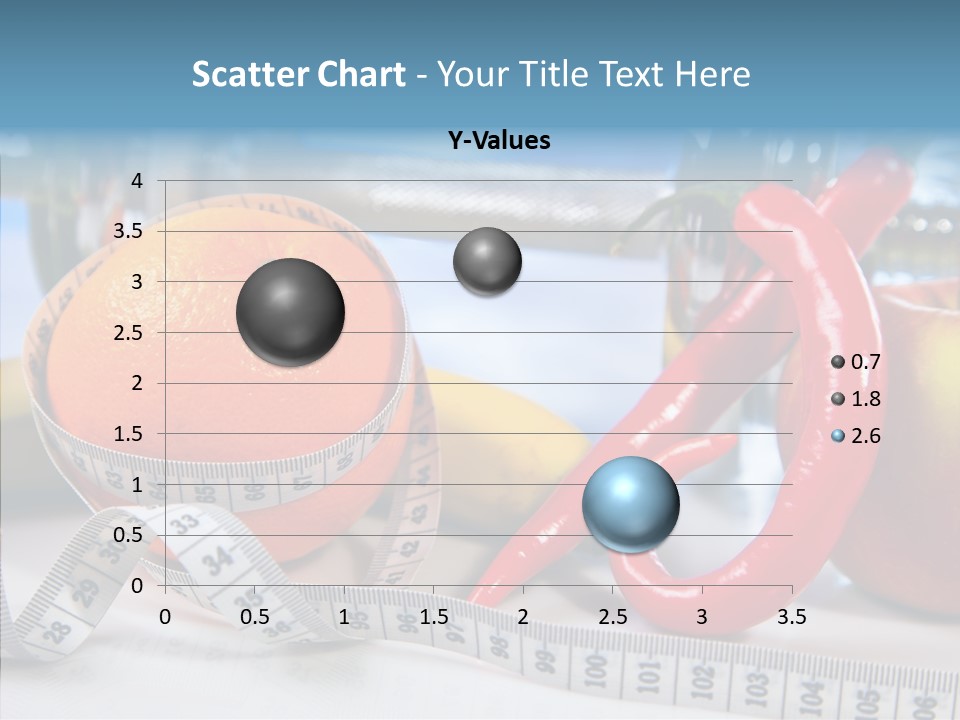 Scatter Chart - Your Title Text Here

Y-Values

4
3.5
3
2.5
2
1.5
1
0.5
0

0 0.5 1 1.5 2 2.5 3 3.5

0.7
1.8
2.6